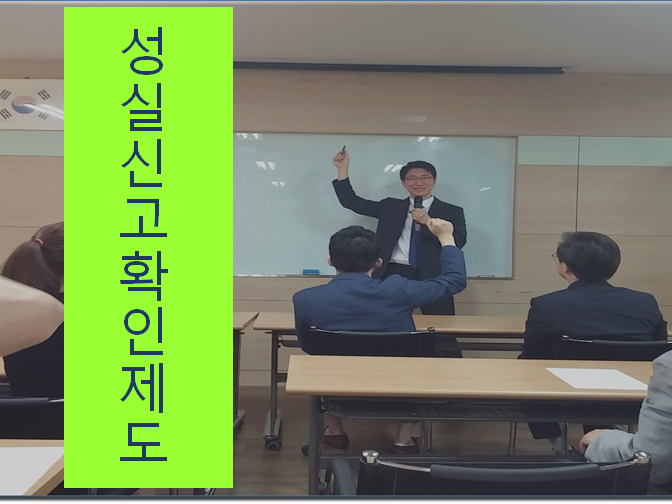 성실신고확인제도